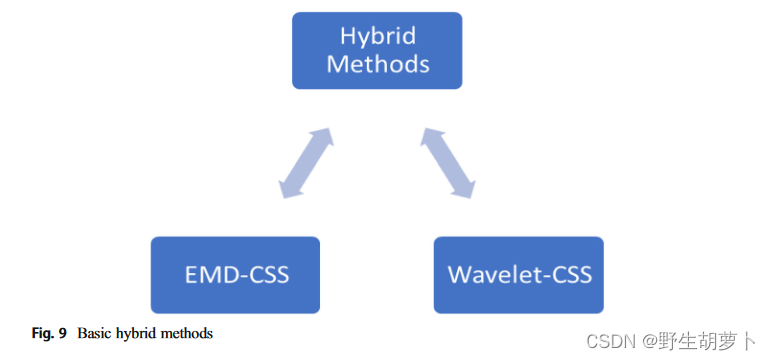 Hybrid Methods

EMD-CSS

Wavelet-CSS

Fig. 9 Basic hybrid methods

CSDN @野生胡萝卜